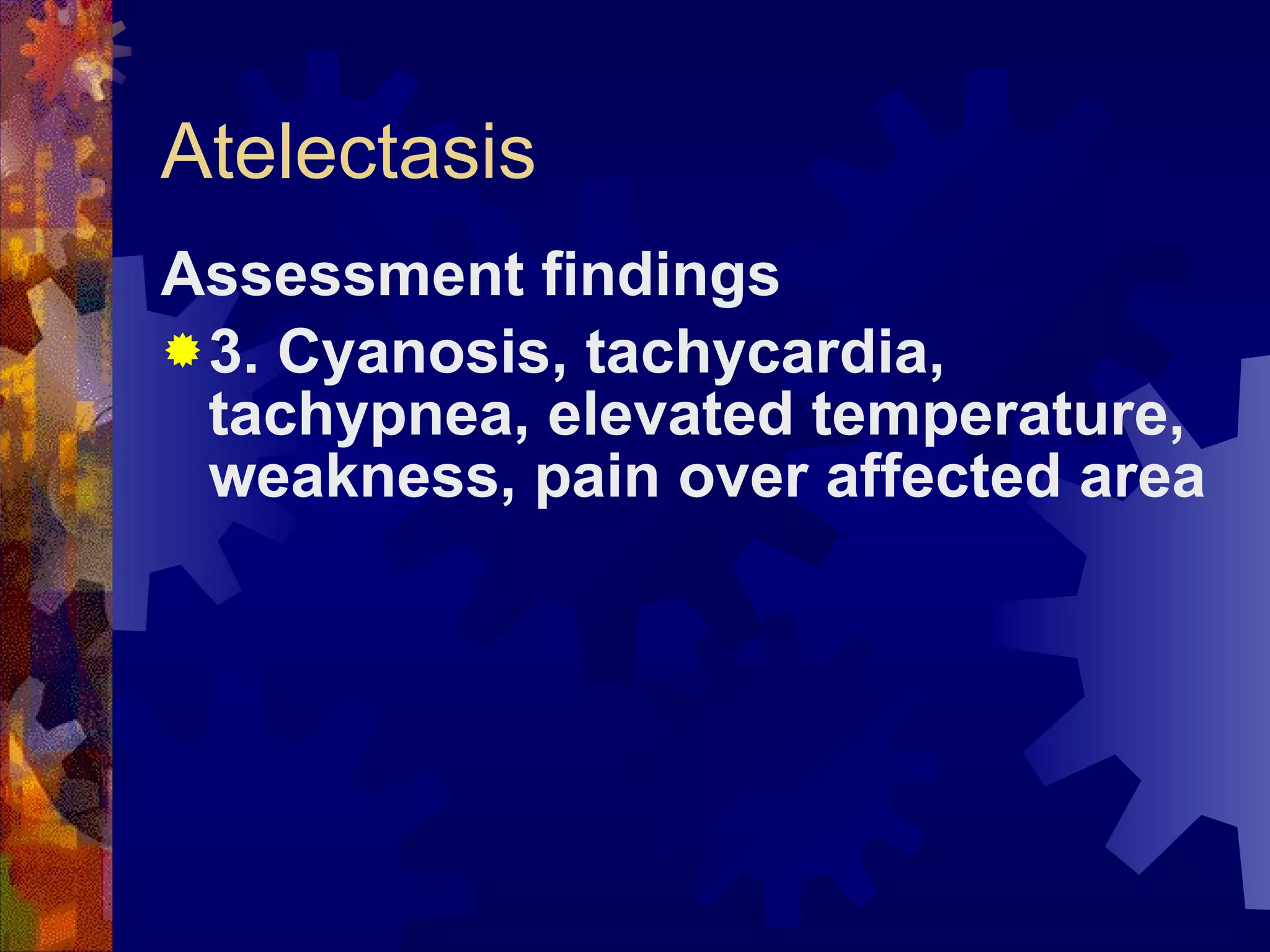 Atelectasis

Assessment findings

3. Cyanosis, tachycardia, tachypnea, elevated temperature, weakness, pain over affected area